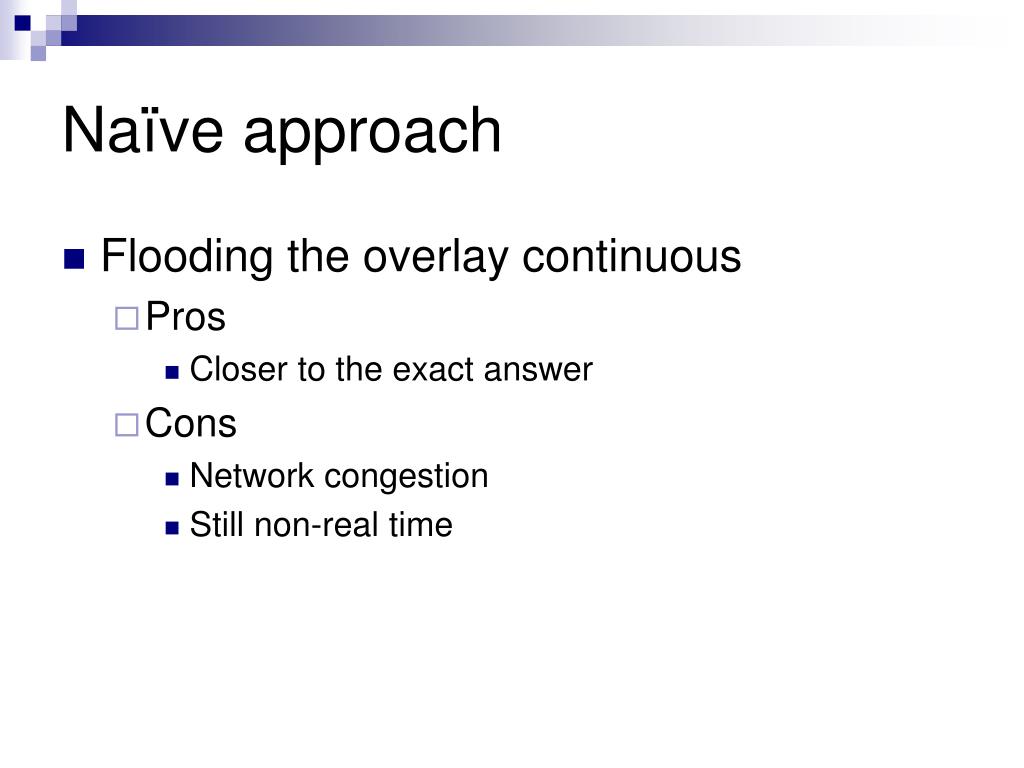 Naïve approach

Flooding the overlay continuous

Pros

Closer to the exact answer

Cons

Network congestion

Still non-real time